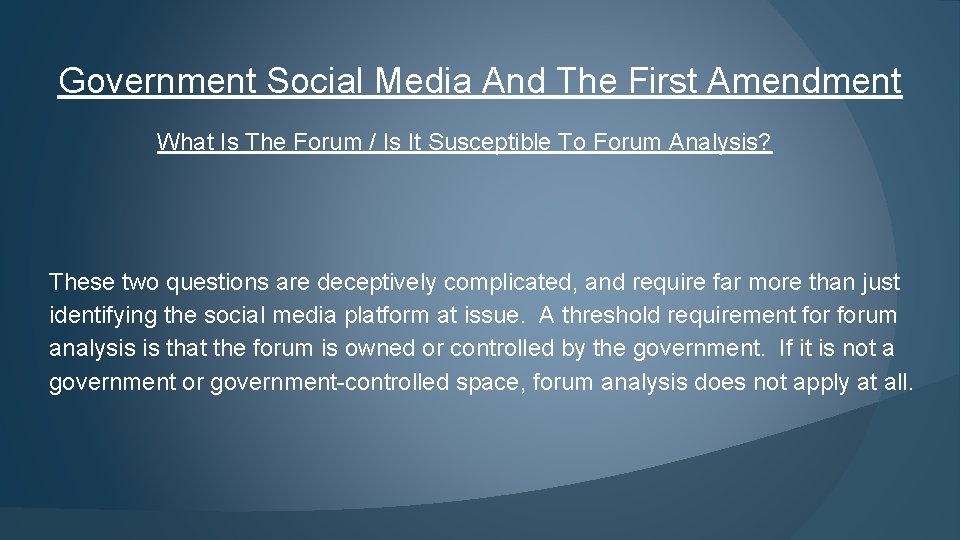 Government Social Media And The First Amendment

What Is The Forum / Is It Susceptible To Forum Analysis?

These two questions are deceptively complicated, and require far more than just identifying the social media platform at issue.  A threshold requirement for forum analysis is that the forum is owned or controlled by the government.  If it is not a government or government-controlled space, forum analysis does not apply at all.